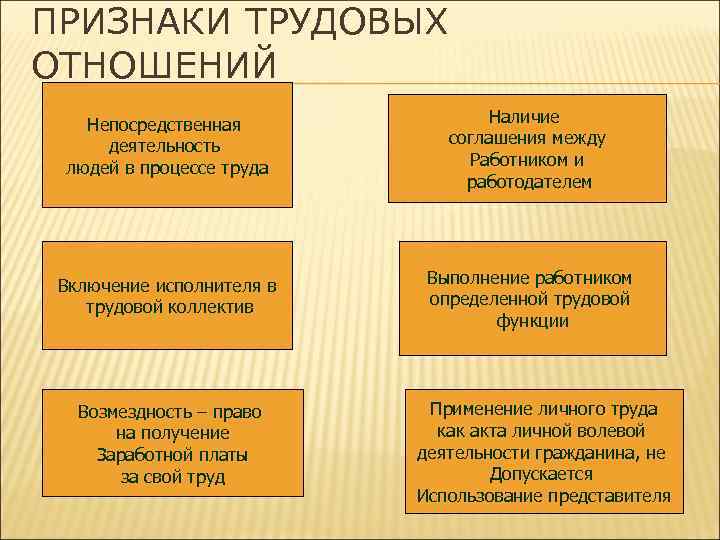 ПРИЗНАКИ ТРУДОВЫХ ОТНОШЕНИЙ

Непосредственная деятельность людей в процессе труда

Наличие соглашения между Работником и работодателем

Включение исполнителя в трудовой коллектив

Выполнение работником определенной трудовой функции

Возмездность – право на получение Заработной платы за свой труд

Применение личного труда как акта личной волевой деятельности гражданина, не Допускается Использование представителя